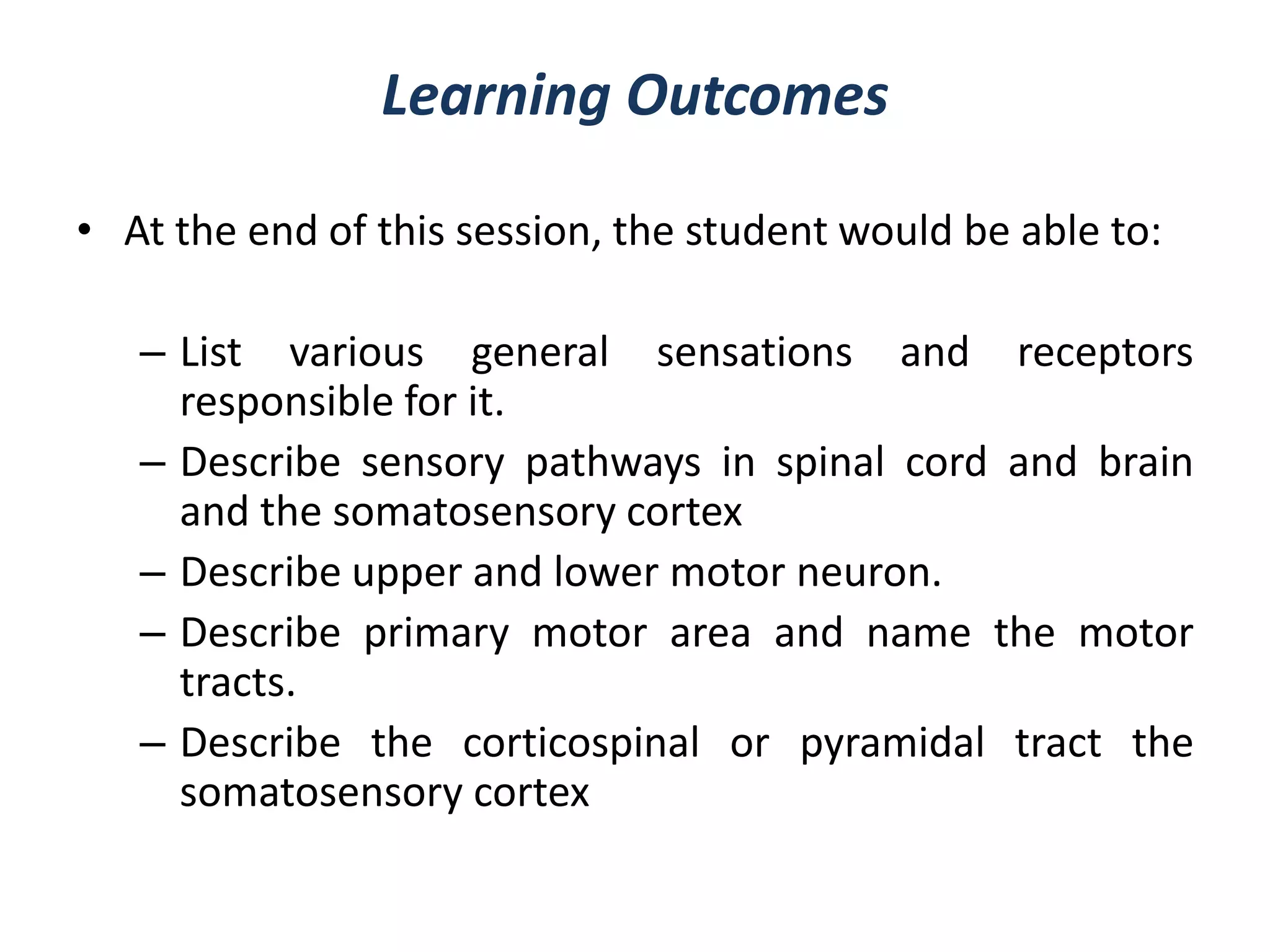 Learning Outcomes

• At the end of this session, the student would be able to:

– List various general sensations and receptors responsible for it.
– Describe sensory pathways in spinal cord and brain and the somatosensory cortex
– Describe upper and lower motor neuron.
– Describe primary motor area and name the motor tracts.
– Describe the corticospinal or pyramidal tract the somatosensory cortex